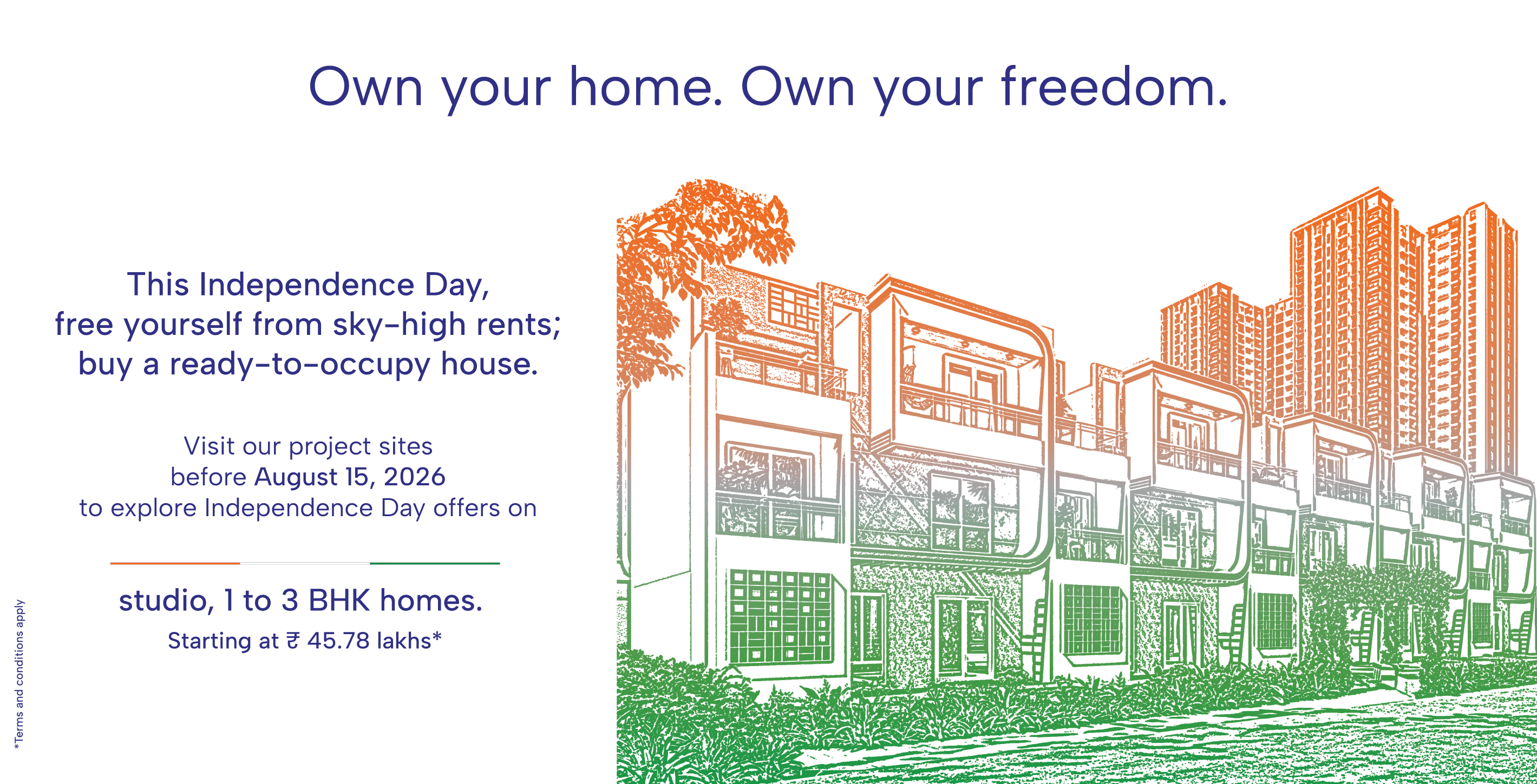 Own your home. Own your freedom.

This Independence Day, free yourself from sky-high rents; buy a ready-to-occupy house.

Visit our project sites before August 15, 2026 to explore Independence Day offers on

studio, 1 to 3 BHK homes.

Starting at ₹ 45.78 lakhs*

*Terms and conditions apply